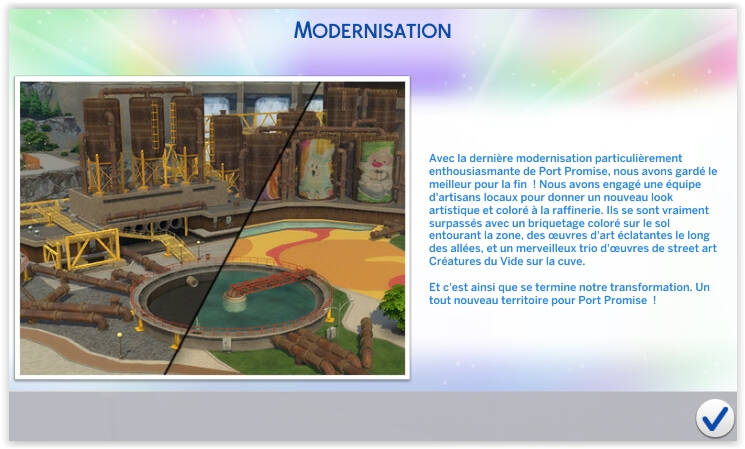 MODERNISATION

Avec la dernière modernisation particulièrement enthousiasmante de Port Promise, nous avons gardé le meilleur pour la fin ! Nous avons engagé une équipe d'artisans locaux pour donner un nouveau look artistique et coloré à la raffinerie. Ils se sont vraiment surpassés avec un briquetage coloré sur le sol entourant la zone, des œuvres d'art éclatantes le long des allées, et un merveilleux trio d'œuvres de street art Créatures du Vide sur la cuve.

Et c'est ainsi que se termine notre transformation. Un tout nouveau territoire pour Port Promise !